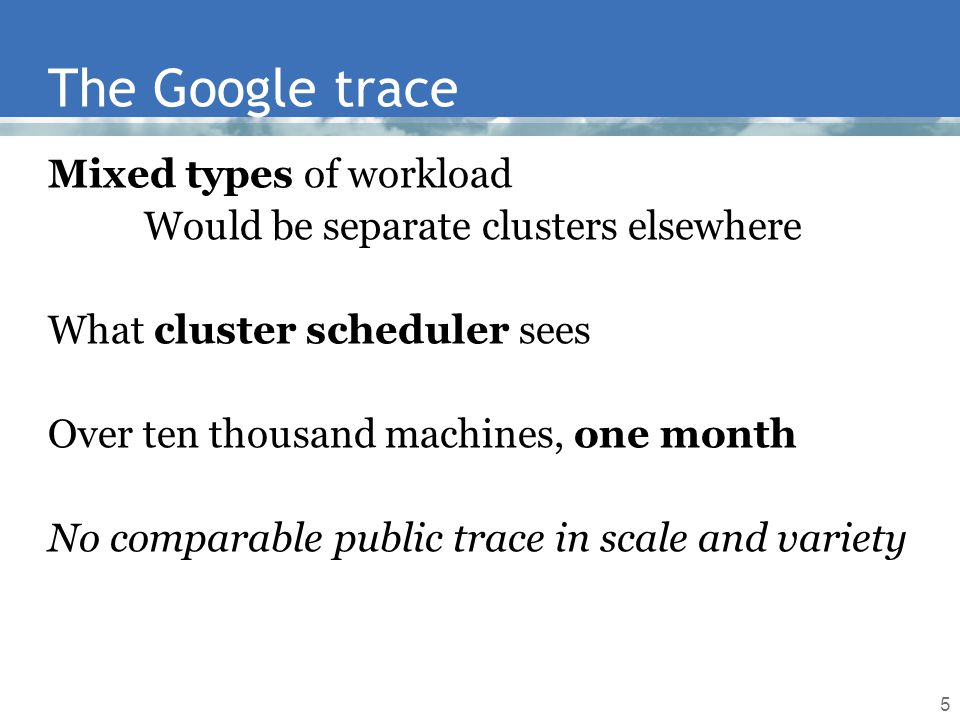 The Google trace

Mixed types of workload

Would be separate clusters elsewhere

What cluster scheduler sees

Over ten thousand machines, one month

No comparable public trace in scale and variety

5